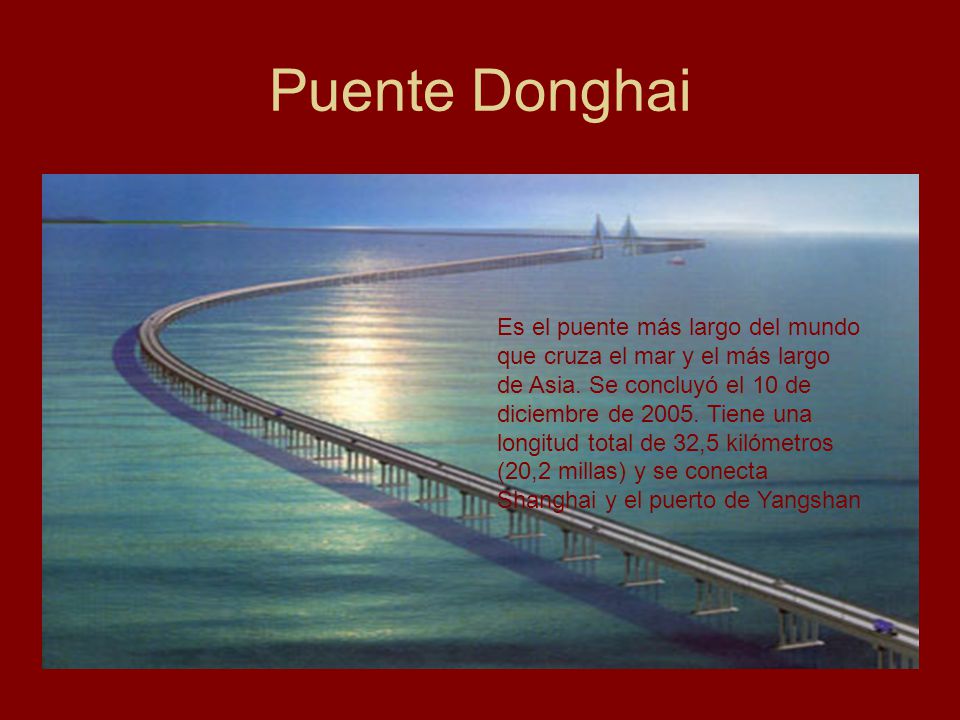 Puente Donghai

Es el puente más largo del mundo que cruza el mar y el más largo de Asia. Se concluyó el 10 de diciembre de 2005. Tiene una longitud total de 32,5 kilómetros (20,2 millas) y se conecta Shanghai y el puerto de Yangshan